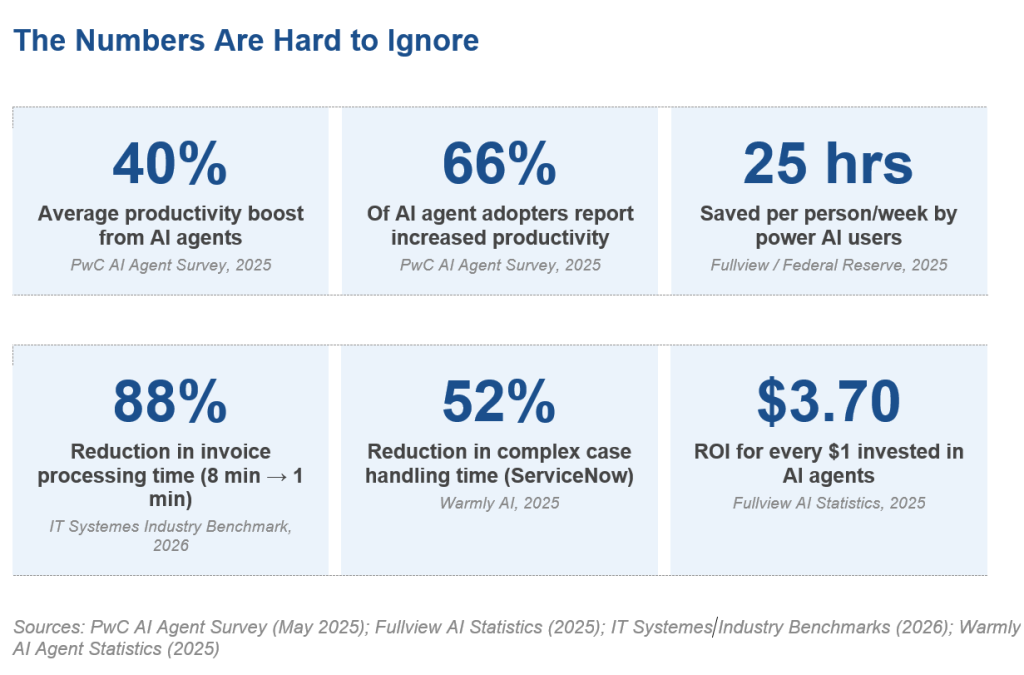 The Numbers Are Hard to Ignore

40%
Average productivity boost from AI agents
PwC AI Agent Survey, 2025

66%
Of AI agent adopters report increased productivity
PwC AI Agent Survey, 2025

25 hrs
Saved per person/week by power AI users
Fullview / Federal Reserve, 2025

88%
Reduction in invoice processing time (8 min → 1 min)
IT Systemes Industry Benchmark, 2026

52%
Reduction in complex case handling time (ServiceNow)
Warmly AI, 2025

$3.70
ROI for every $1 invested in AI agents
Fullview AI Statistics, 2025

Sources: PwC AI Agent Survey (May 2025); Fullview AI Statistics (2025); IT Systemes Industry Benchmarks (2026); Warmly AI Agent Statistics (2025)